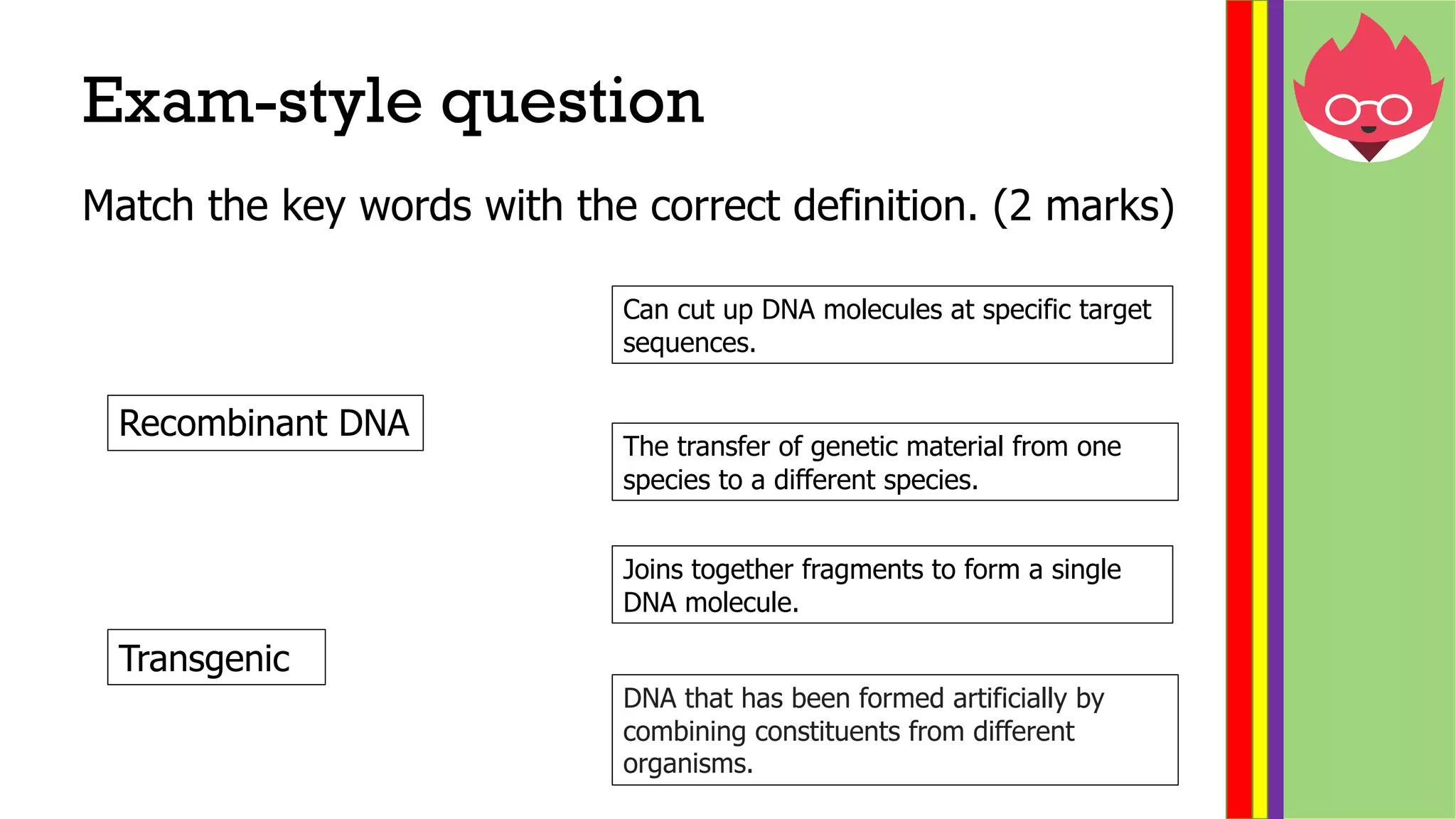 Exam-style question

Match the key words with the correct definition. (2 marks)

Recombinant DNA

Transgenic

Can cut up DNA molecules at specific target sequences.

The transfer of genetic material from one species to a different species.

Joins together fragments to form a single DNA molecule.

DNA that has been formed artificially by combining constituents from different organisms.